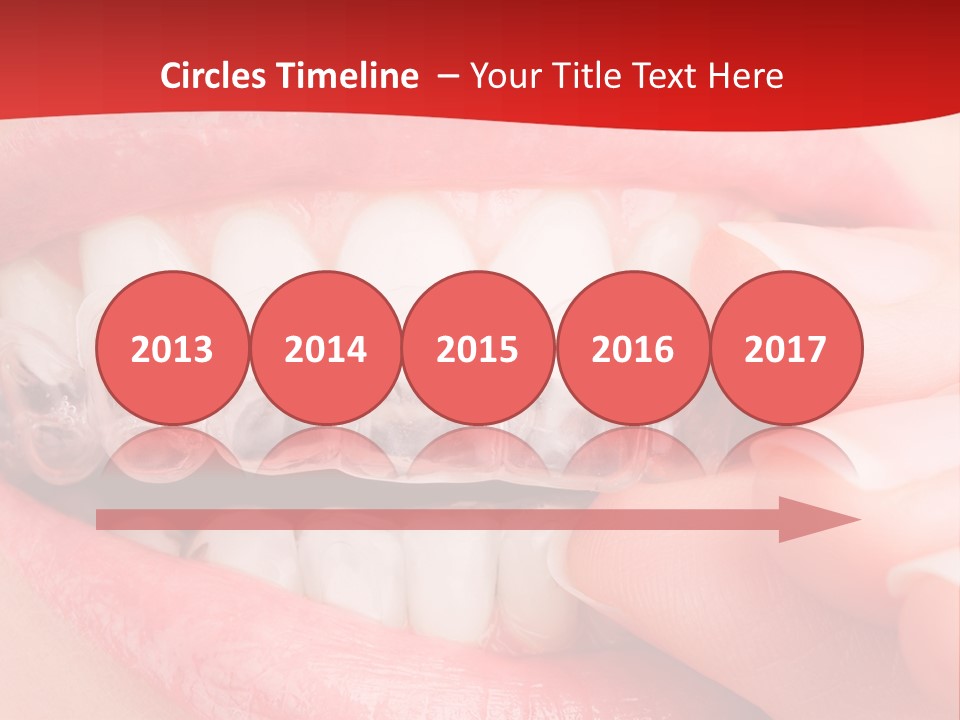 Circles Timeline – Your Title Text Here

2013

2014

2015

2016

2017